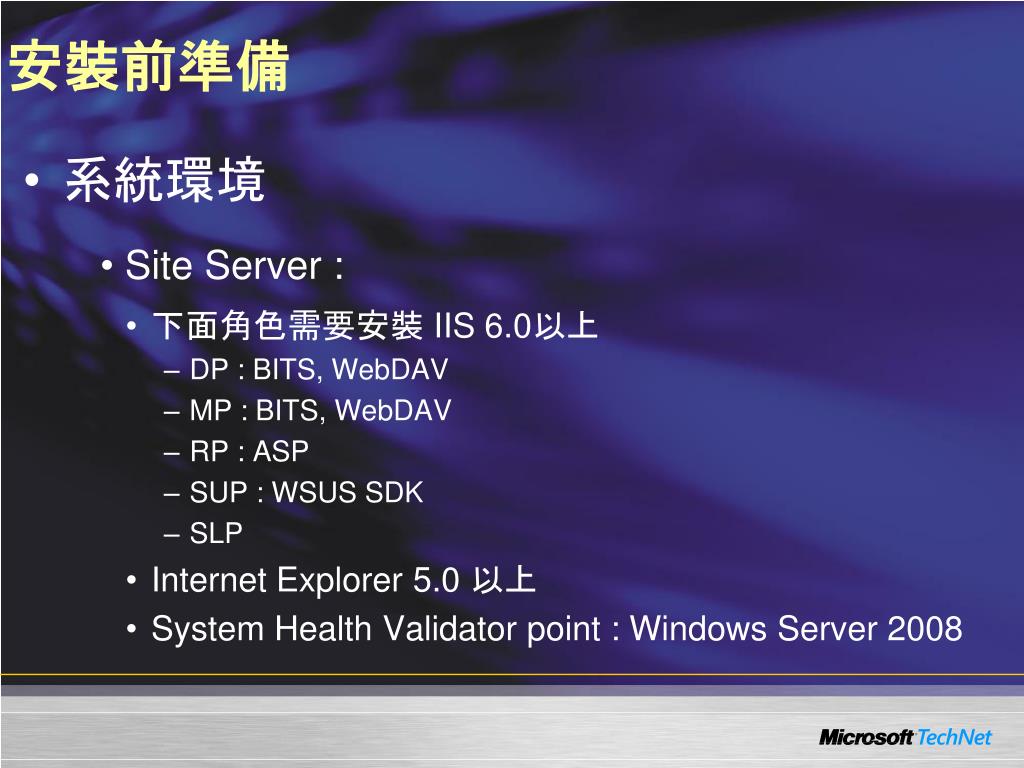 安裝前準備

• 系統環境

• Site Server :

• 下面角色需要安裝 IIS 6.0以上

– DP : BITS, WebDAV

– MP : BITS, WebDAV

– RP : ASP

– SUP : WSUS SDK

– SLP

• Internet Explorer 5.0 以上

• System Health Validator point : Windows Server 2008

Microsoft TechNet